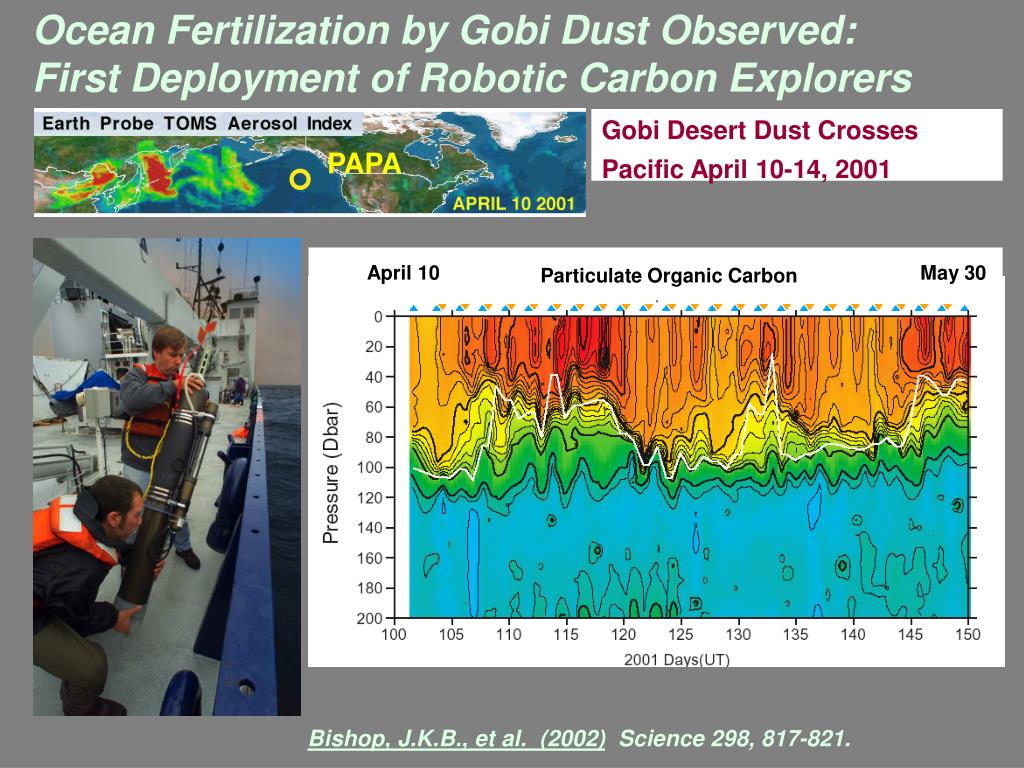 Ocean Fertilization by Gobi Dust Observed:
First Deployment of Robotic Carbon Explorers

Earth Probe TOMS Aerosol Index
PAPA
APRIL 10 2001

Gobi Desert Dust Crosses Pacific April 10-14, 2001

April 10
Particulate Organic Carbon
May 30

Pressure (Dbar)
0
20
40
60
80
100
120
140
160
180
200
100 105 110 115 120 125 130 135 140 145 150
2001 Days(UT)

Bishop, J.K.B., et al. (2002) Science 298, 817-821.